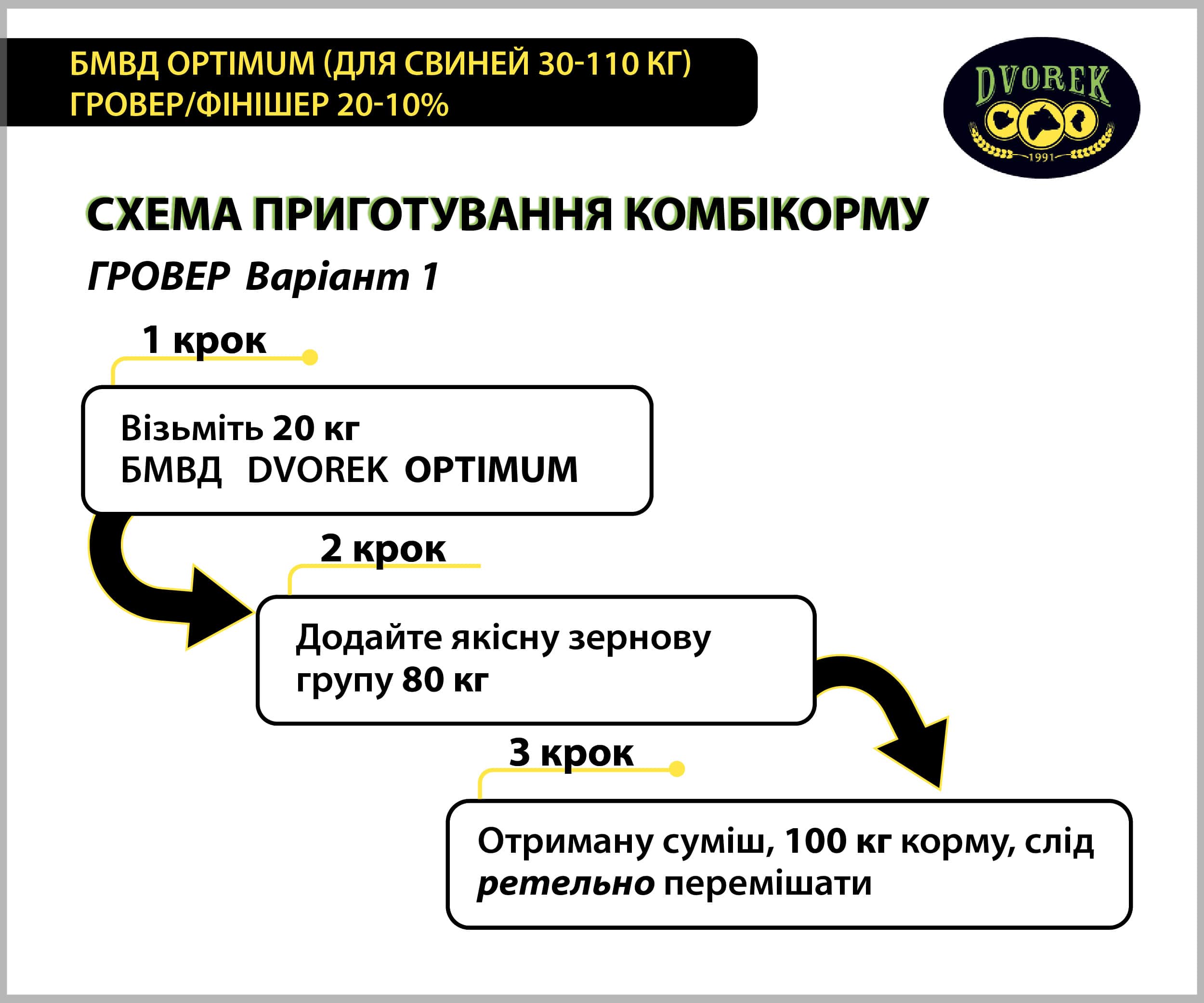 БМВД OPTIMUM (ДЛЯ СВИНЕЙ 30-110 КГ)
ГРОВЕР/ФІНІШЕР 20-10%

DVOREK
1991

СХЕМА ПРИГОТУВАННЯ КОМБІКОРМУ

ГРОВЕР Варіант 1

1 крок

Візьміть 20 кг
БМВД DVOREK OPTIMUM

2 крок

Додайте якісну зернову групу 80 кг

3 крок

Отриману суміш, 100 кг корму, слід ретельно перемішати